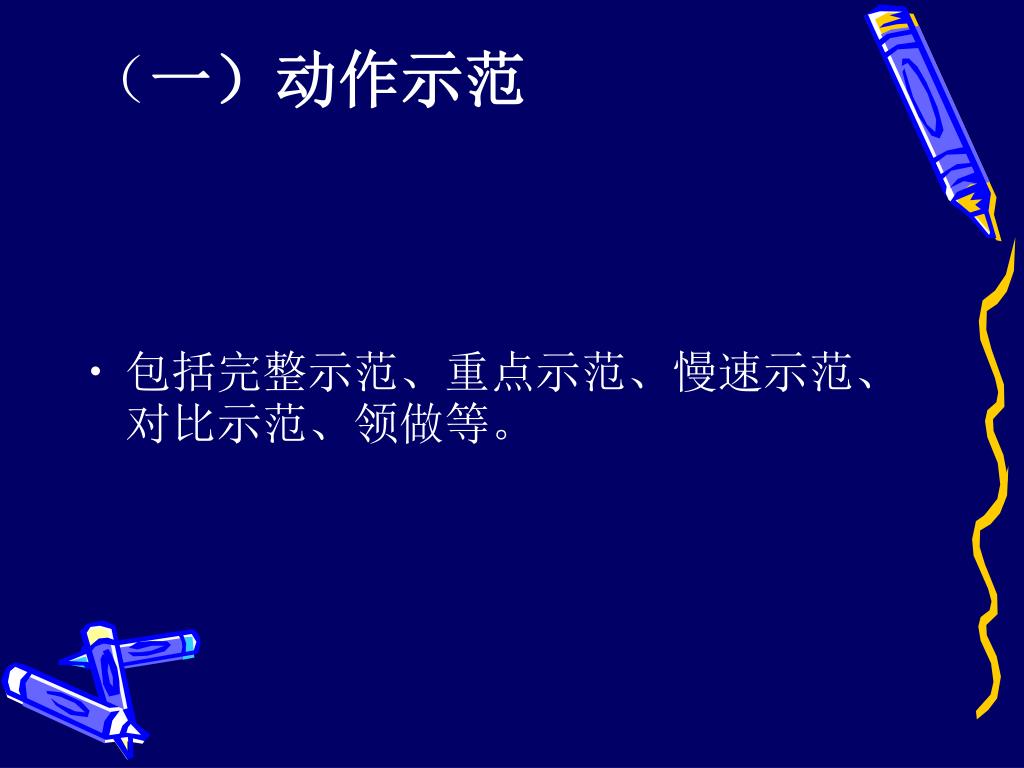 （一）动作示范

• 包括完整示范、重点示范、慢速示范、对比示范、领做等。